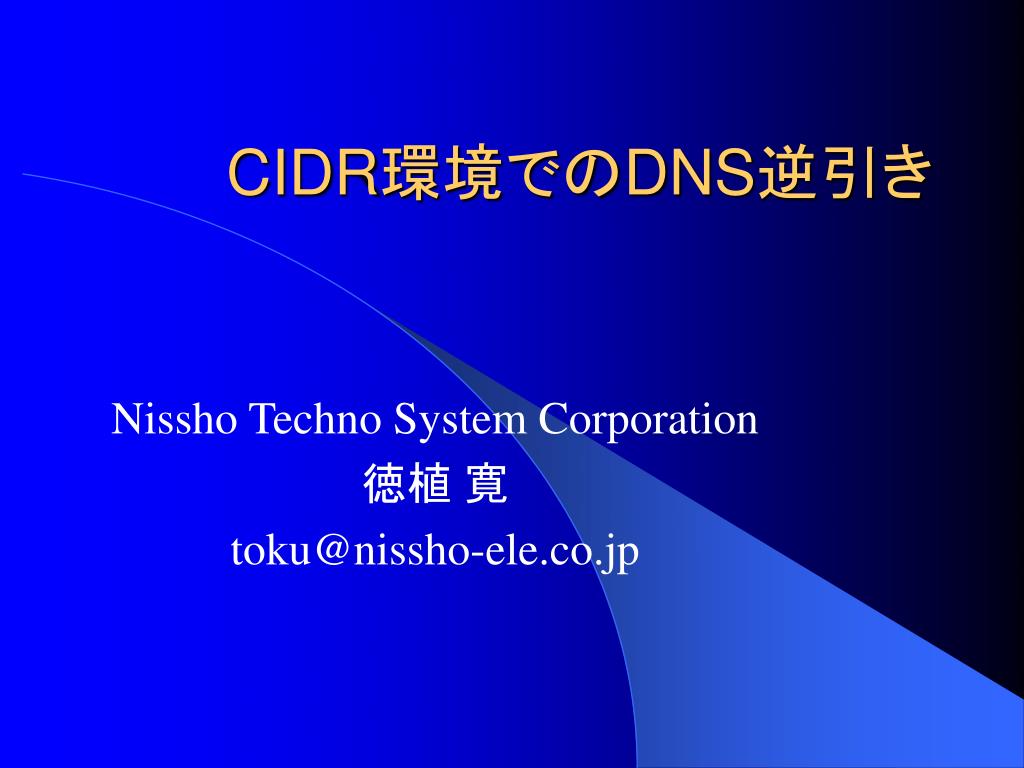 CIDR環境でのDNS逆引き

Nissho Techno System Corporation
徳植 寛
toku@nissho-ele.co.jp